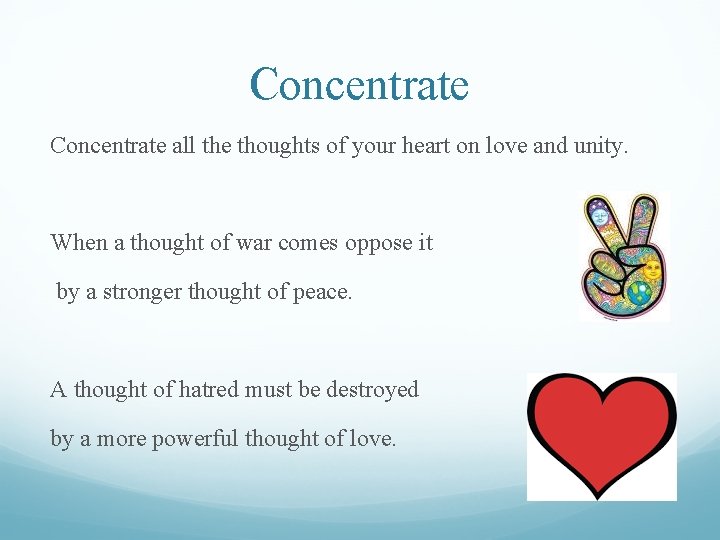 Concentrate

Concentrate all the thoughts of your heart on love and unity.

When a thought of war comes oppose it by a stronger thought of peace.

A thought of hatred must be destroyed by a more powerful thought of love.